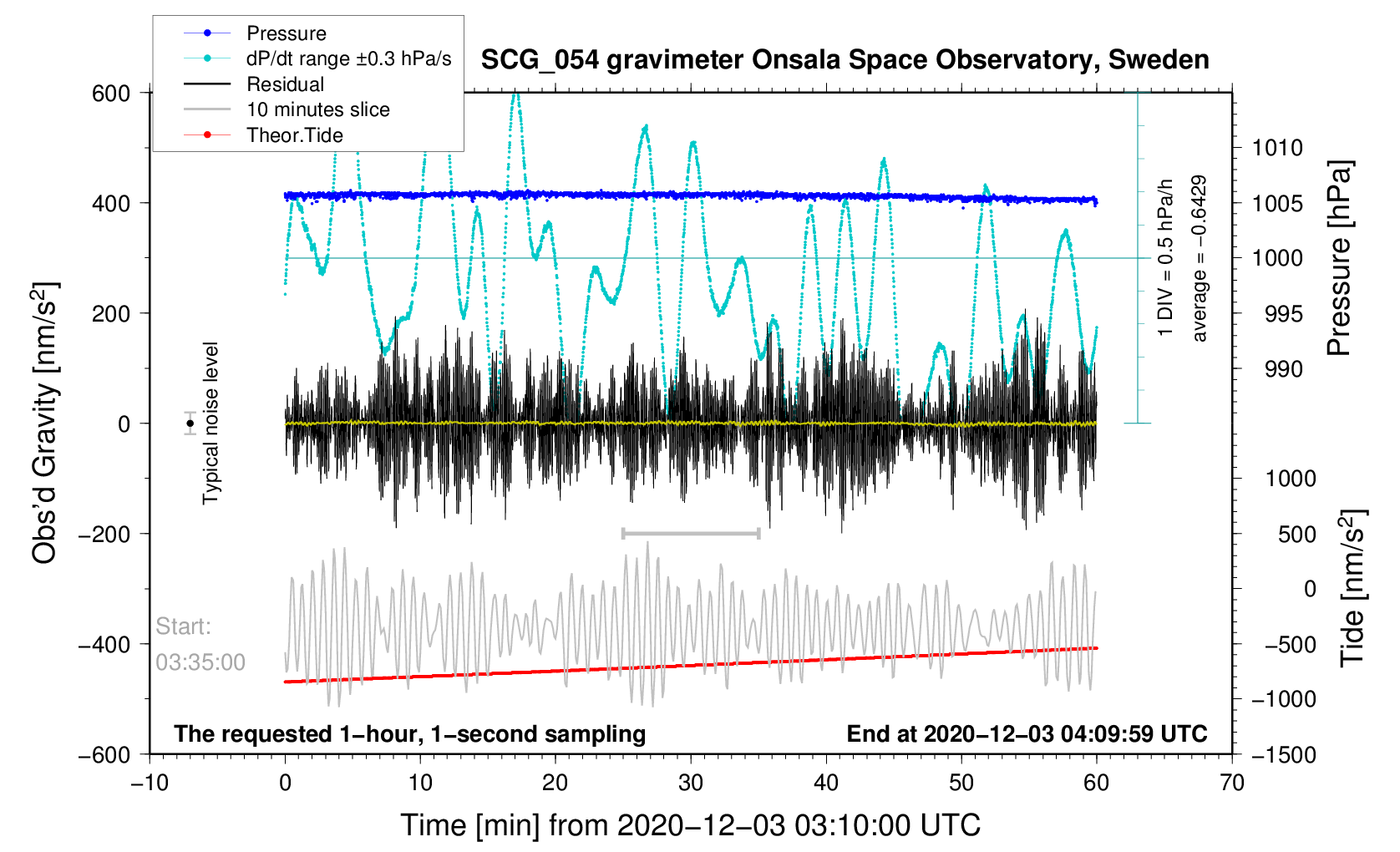 Pressure
dP/dt range ±0.3 hPa/s
Residual
10 minutes slice
Theor.Tide

SCG_054 gravimeter Onsala Space Observatory, Sweden

600
400
200
0
−200
−400
−600

Obs'd Gravity [nm/s$^2$]

Typical noise level

Start:
03:35:00

1 DIV = 0.5 hPa/h
average = −0.6429

1010
1005
1000
995
990

Pressure [hPa]

1000
500
0
−500
−1000
−1500

Tide [nm/s$^2$]

The requested 1−hour, 1−second sampling

End at 2020−12−03 04:09:59 UTC

−10
0
10
20
30
40
50
60
70

Time [min] from 2020−12−03 03:10:00 UTC